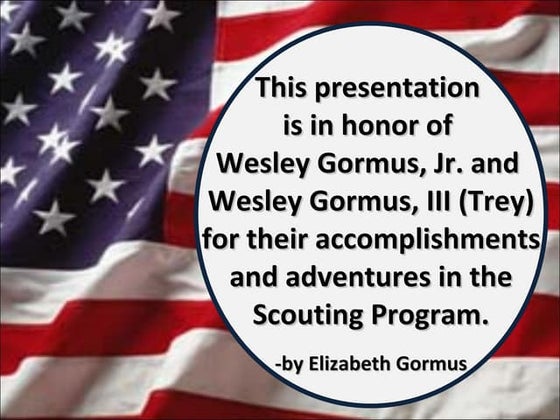 This presentation is in honor of Wesley Gormus, Jr. and Wesley Gormus, III (Trey) for their accomplishments and adventures in the Scouting Program.

-by Elizabeth Gormus